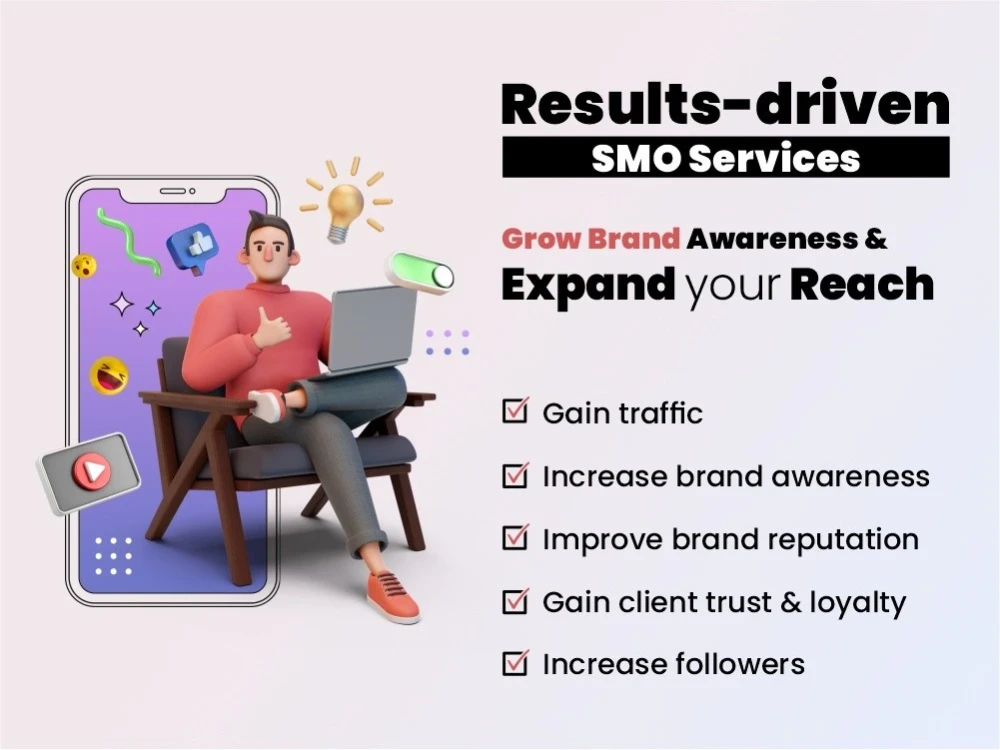 Results-driven
SMO Services

Grow Brand Awareness &
Expand your Reach

☑ Gain traffic
☑ Increase brand awareness
☑ Improve brand reputation
☑ Gain client trust & loyalty
☑ Increase followers